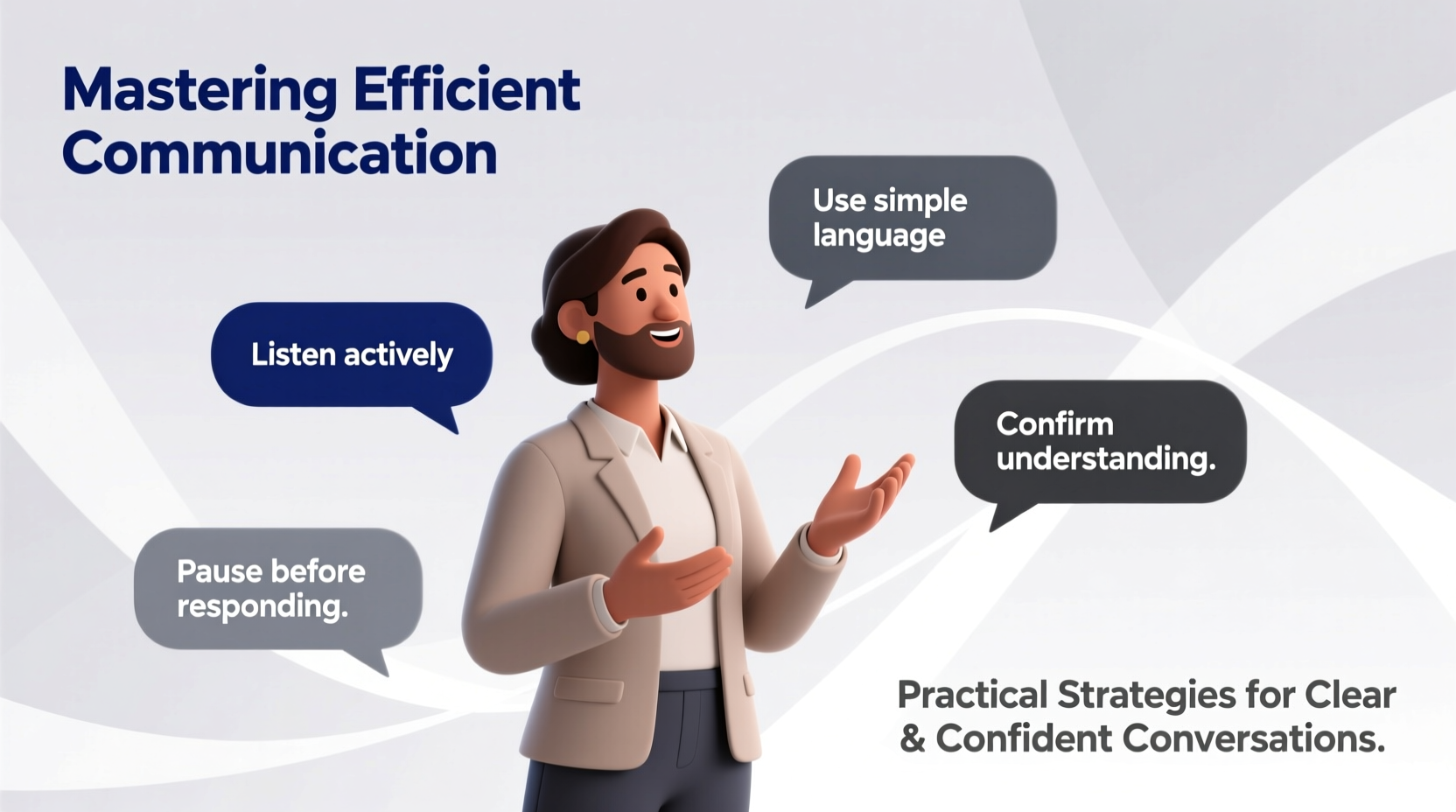 Mastering Efficient Communication

Use simple language

Listen actively

Confirm understanding.

Pause before responding.

Practical Strategies for Clear & Confident Conversations.